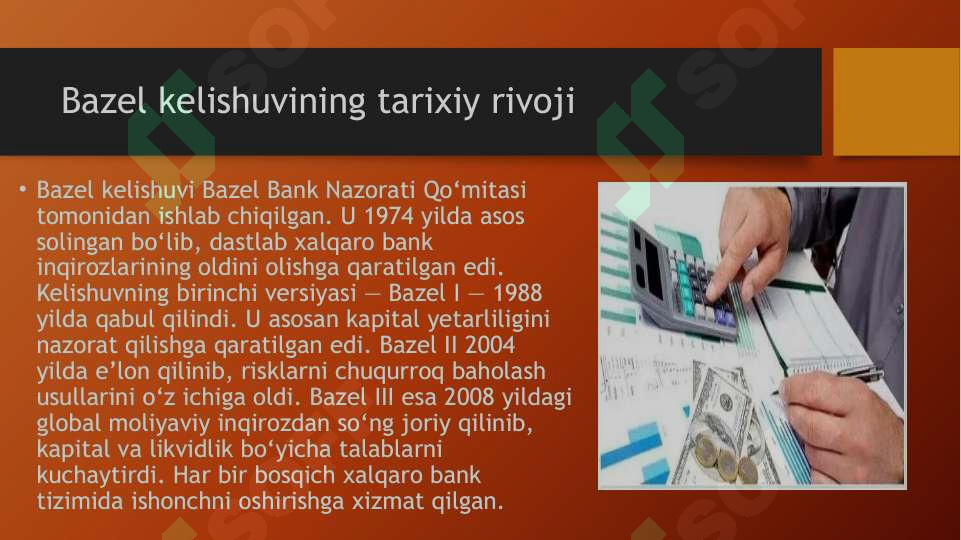 Bazel kelishuvining tarixiy rivoji

• Bazel kelishuvi Bazel Bank Nazorati Qo‘mitasi tomonidan ishlab chiqilgan. U 1974 yilda asos solingan bo‘lib, dastlab xalqaro bank inqirozlarining oldini olishga qaratilgan edi. Kelishuvning birinchi versiyasi — Bazel I — 1988 yilda qabul qilindi. U asosan kapital yetarliligini nazorat qilishga qaratilgan edi. Bazel II 2004 yilda e’lon qilinib, risklarni chuqurroq baholash usullarini o‘z ichiga oldi. Bazel III esa 2008 yildagi global moliyaviy inqirozdan so‘ng joriy qilinib, kapital va likvidlik bo‘yicha talablarni kuchaytirdi. Har bir bosqich xalqaro bank tizimida ishonchni oshirishga xizmat qilgan.